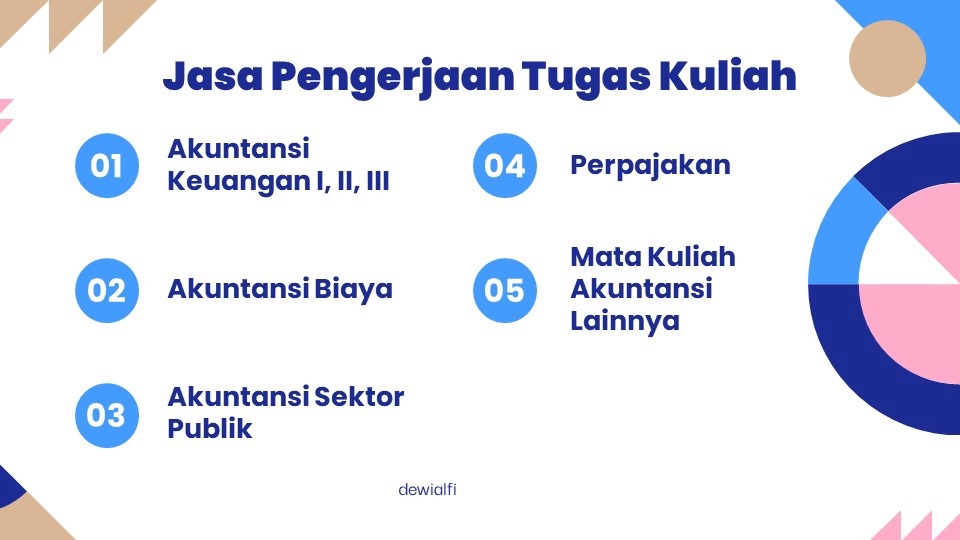 Jasa Pengerjaan Tugas Kuliah

01 Akuntansi Keuangan I, II, III

02 Akuntansi Biaya

03 Akuntansi Sektor Publik

04 Perpajakan

05 Mata Kuliah Akuntansi Lainnya

dewialfi